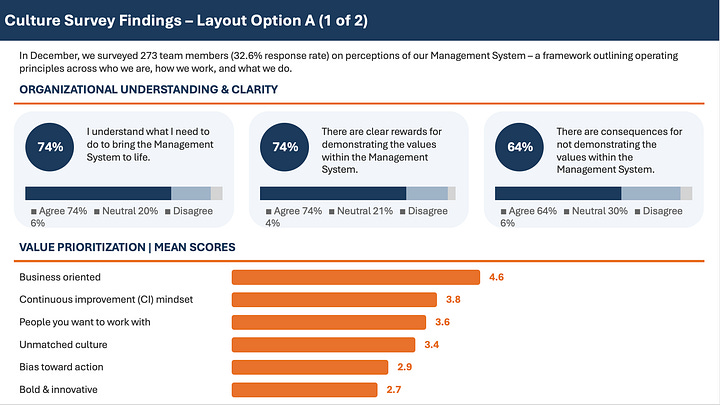 Culture Survey Findings – Layout Option A (1 of 2)

In December, we surveyed 273 team members (32.6% response rate) on perceptions of our Management System – a framework outlining operating principles across who we are, how we work, and what we do.

ORGANIZATIONAL UNDERSTANDING & CLARITY

74%

I understand what I need to do to bring the Management System to life.

■ Agree 74% ■ Neutral 20% ■ Disagree 6%

74%

There are clear rewards for demonstrating the values within the Management System.

■ Agree 74% ■ Neutral 21% ■ Disagree 4%

64%

There are consequences for not demonstrating the values within the Management System.

■ Agree 64% ■ Neutral 30% ■ Disagree 6%

VALUE PRIORITIZATION | MEAN SCORES

Business oriented 4.6

Continuous improvement (CI) mindset 3.8

People you want to work with 3.6

Unmatched culture 3.4

Bias toward action 2.9

Bold & innovative 2.7